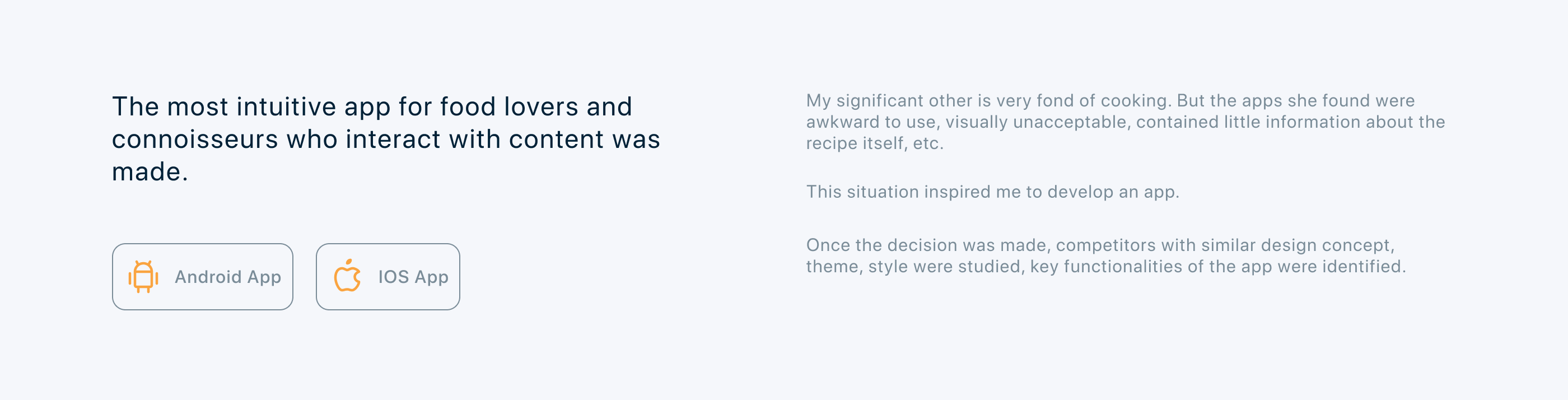 The most intuitive app for food lovers and connoisseurs who interact with content was made.

Android App

IOS App

My significant other is very fond of cooking. But the apps she found were awkward to use, visually unacceptable, contained little information about the recipe itself, etc.

This situation inspired me to develop an app.

Once the decision was made, competitors with similar design concept, theme, style were studied, key functionalities of the app were identified.